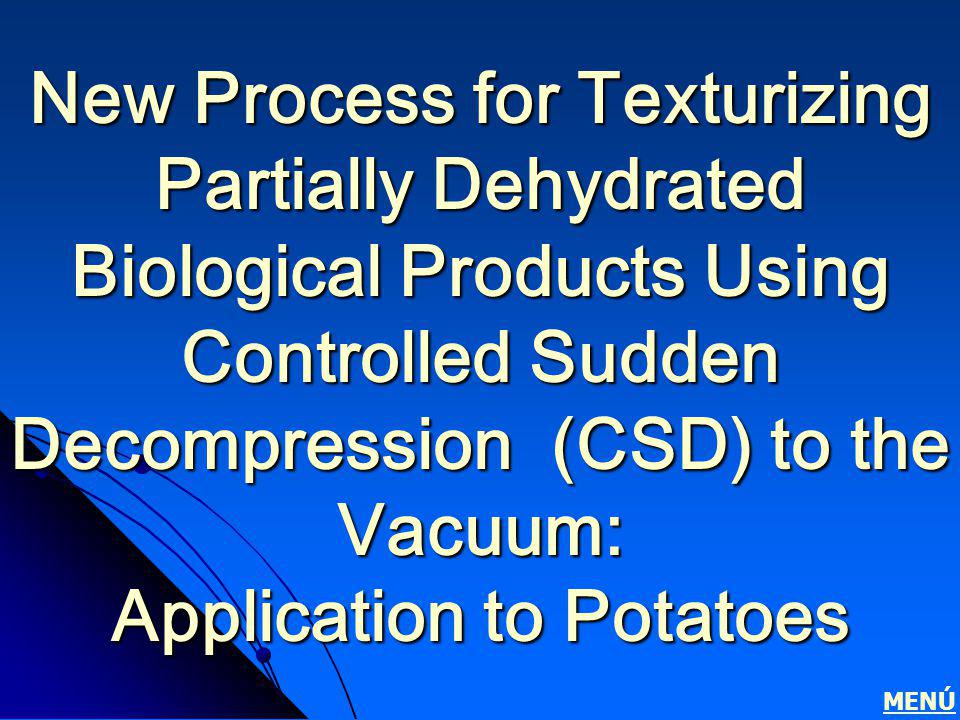 New Process for Texturizing Partially Dehydrated Biological Products Using Controlled Sudden Decompression (CSD) to the Vacuum:
Application to Potatoes

MENÚ